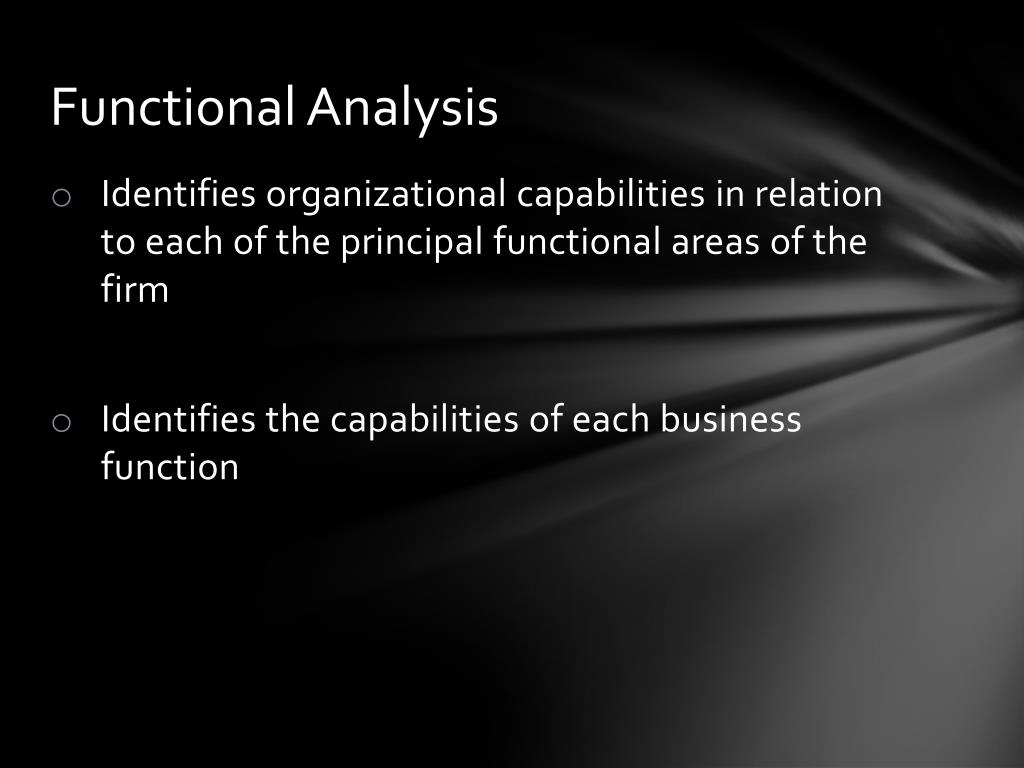 Functional Analysis

o Identifies organizational capabilities in relation to each of the principal functional areas of the firm

o Identifies the capabilities of each business function